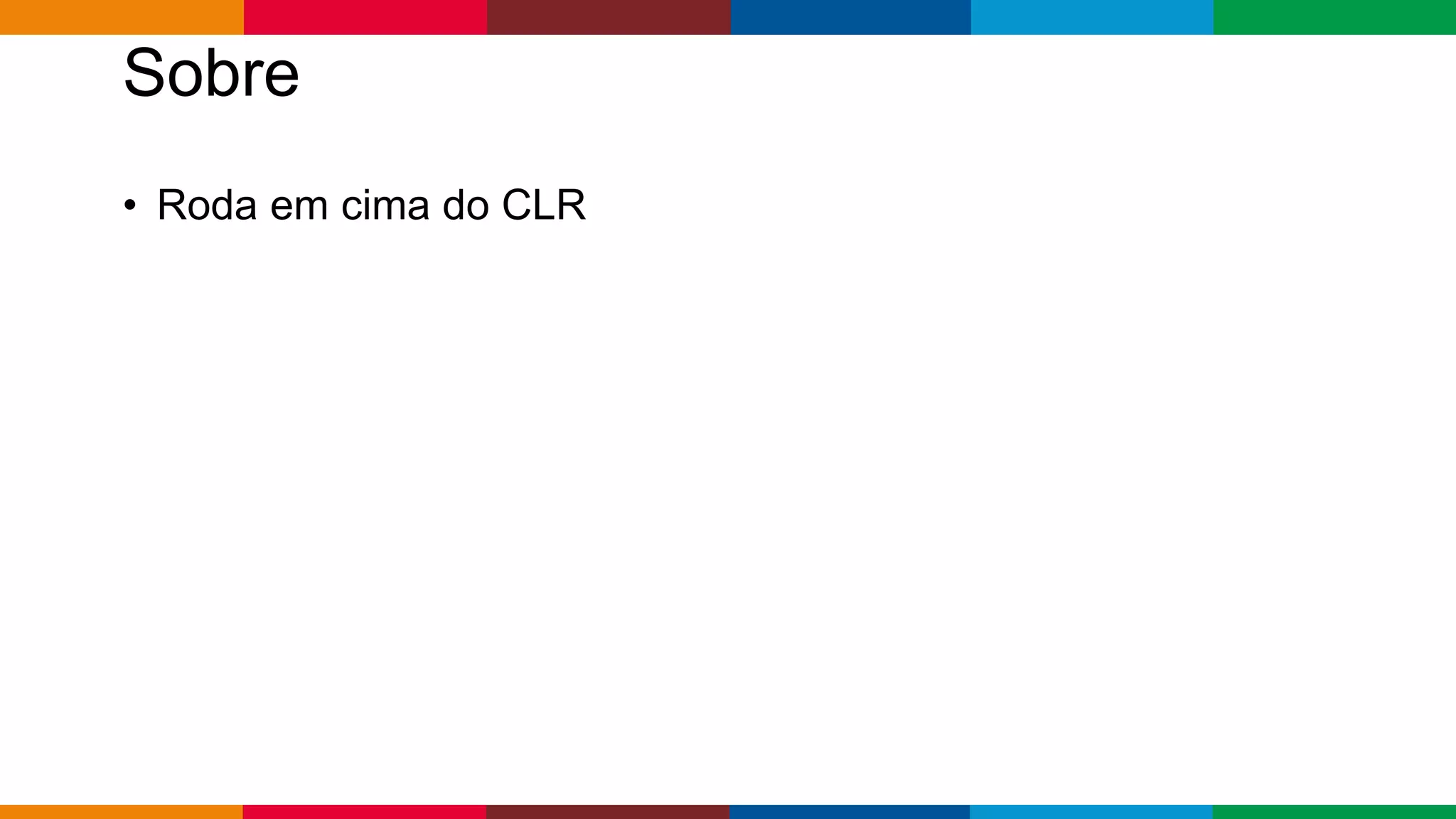 Sobre

• Roda em cima do CLR